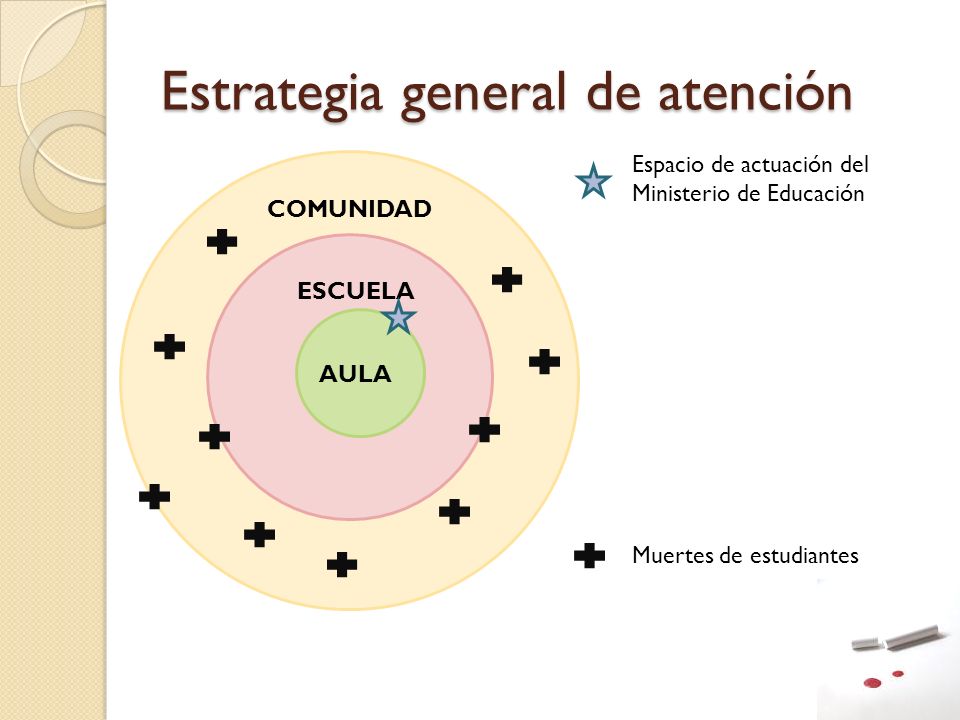 Estrategia general de atención

COMUNIDAD

ESCUELA

AULA

Espacio de actuación del Ministerio de Educación

Muertes de estudiantes